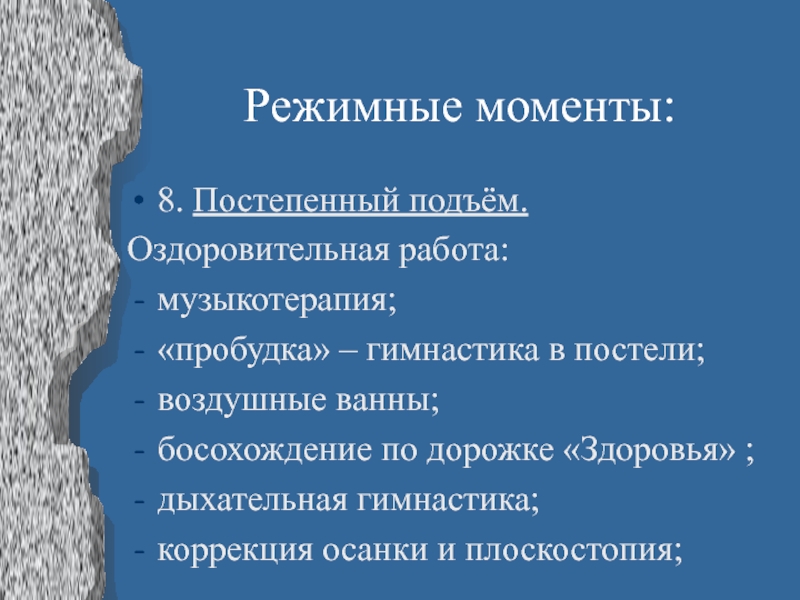 Режимные моменты:

• 8. Постепенный подъём.

Оздоровительная работа:

- музыкотерапия;
- «пробудка» – гимнастика в постели;
- воздушные ванны;
- босохождение по дорожке «Здоровья» ;
- дыхательная гимнастика;
- коррекция осанки и плоскостопия;